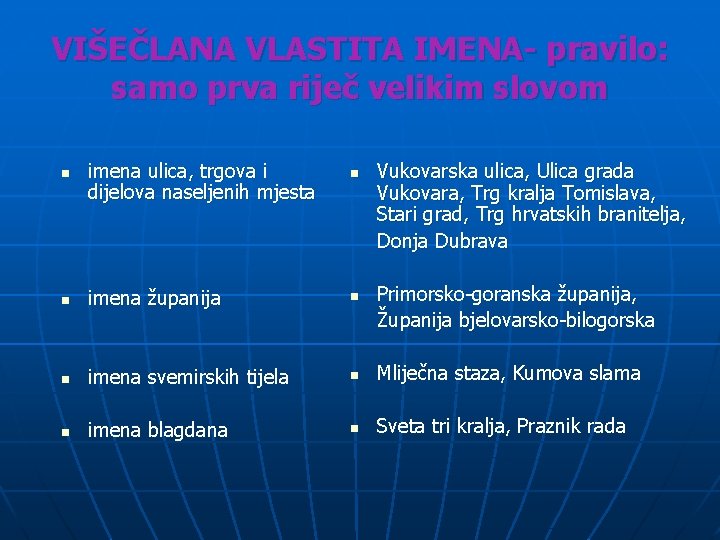 VIŠEČLANA VLASTITA IMENA- pravilo: samo prva riječ velikim slovom

- imena ulica, trgova i dijelova naseljenih mjesta
- imena županija
- imena svemirskih tijela
- imena blagdana

- Vukovarska ulica, Ulica grada Vukovara, Trg kralja Tomislava, Stari grad, Trg hrvatskih branitelja, Donja Dubrava
- Primorsko-goranska županija, Županija bjelovarsko-bilogorska
- Mliječna staza, Kumova slama
- Sveta tri kralja, Praznik rada